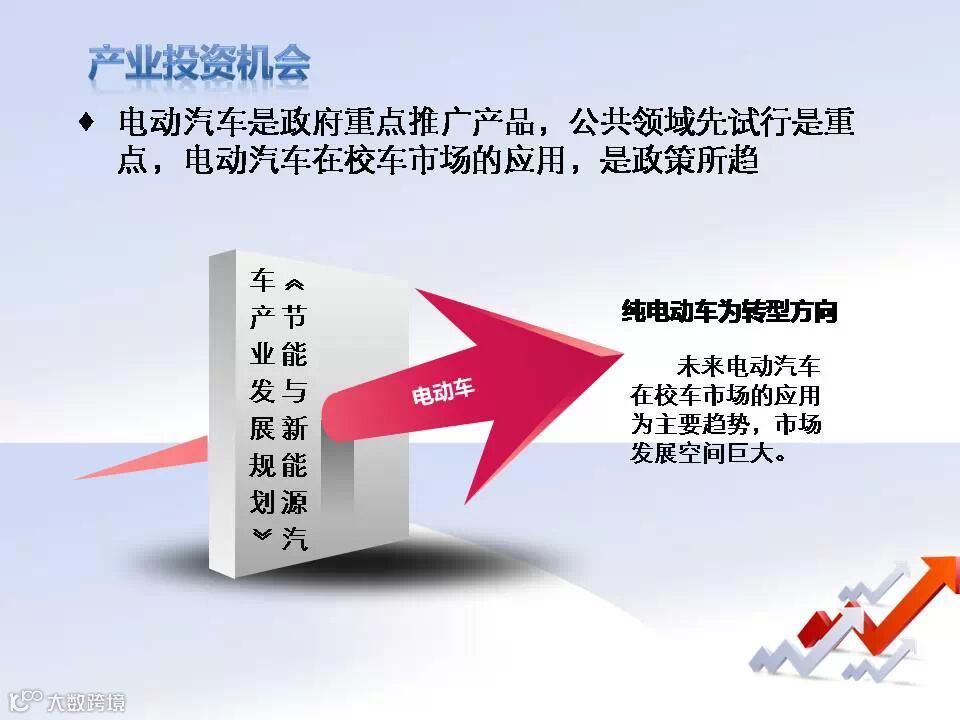 产业投资机会

♦ 电动汽车是政府重点推广产品，公共领域先试行是重点，电动汽车在校车市场的应用，是政策所趋

《节能与新能源汽车产业发展规划》

电动车

纯电动车为转型方向

未来电动汽车在校车市场的应用为主要趋势，市场发展空间巨大。

大数跨境